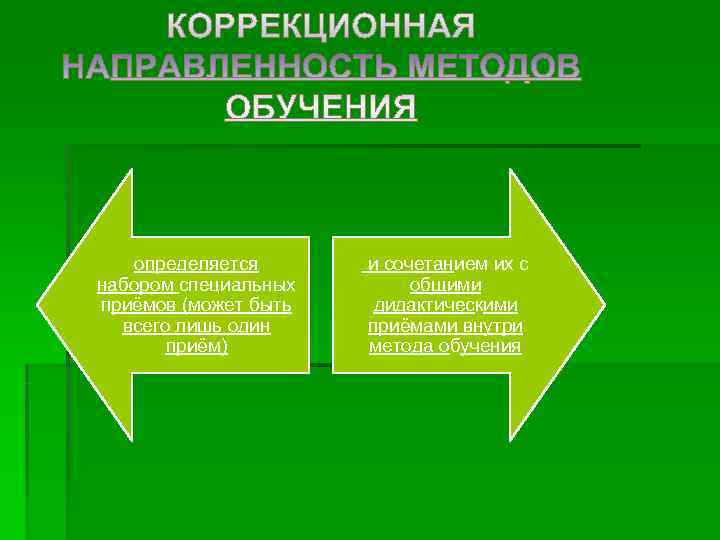 КОРРЕКЦИОННАЯ НАПРАВЛЕННОСТЬ МЕТОДОВ ОБУЧЕНИЯ

определяется набором специальных приёмов (может быть всего лишь один приём)

и сочетанием их с общими дидактическими приёмами внутри метода обучения